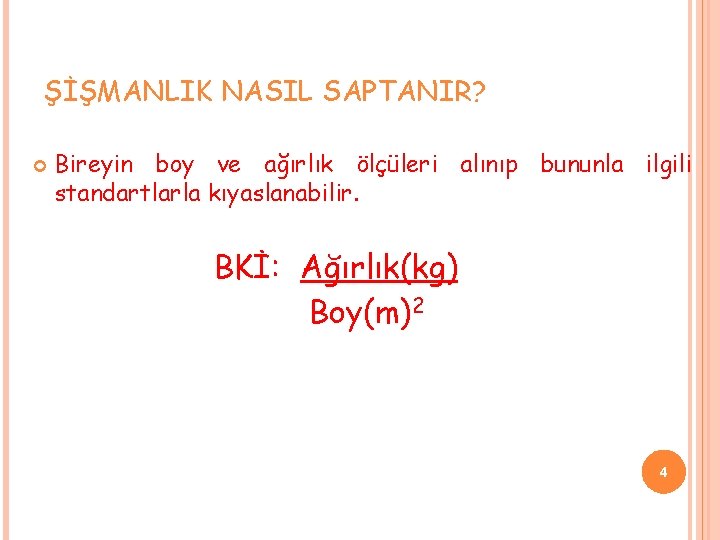 ŞİŞMANLIK NASIL SAPTANIR?

Bireyin boy ve ağırlık ölçüleri alınıp bununla ilgili standartlarla kıyaslanabilir.

BKİ: $\frac{\text{Ağırlık(kg)}}{\text{Boy(m)}^2}$

4